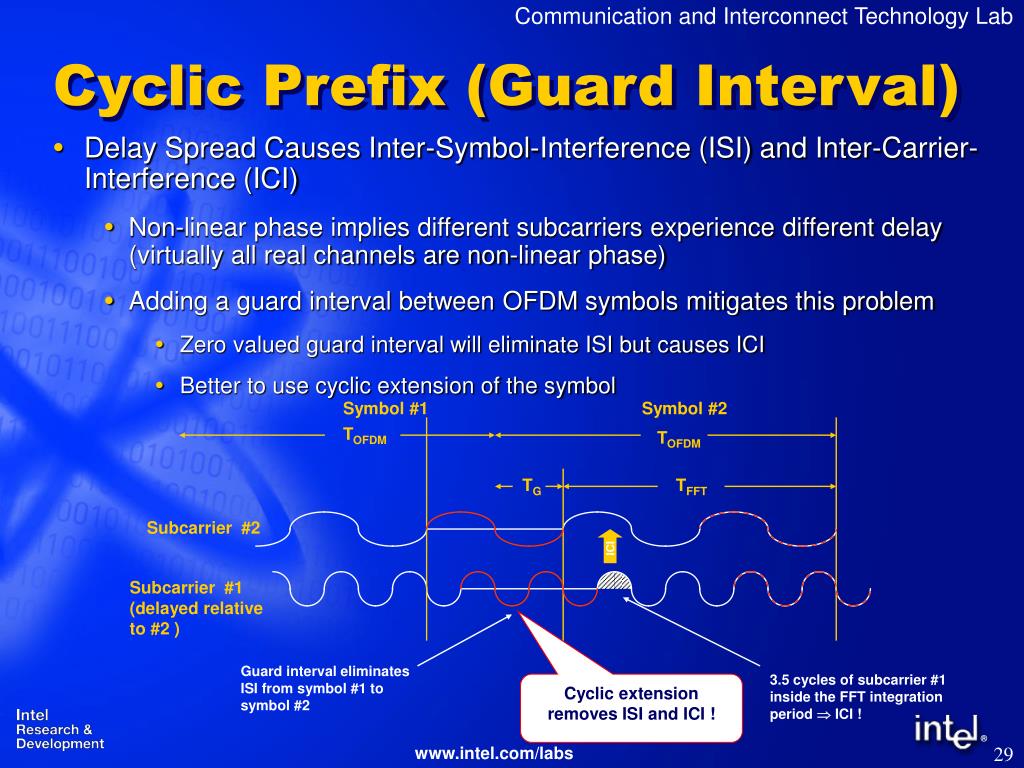 Communication and Interconnect Technology Lab

Cyclic Prefix (Guard Interval)

• Delay Spread Causes Inter-Symbol-Interference (ISI) and Inter-Carrier-Interference (ICI)

• Non-linear phase implies different subcarriers experience different delay (virtually all real channels are non-linear phase)

• Adding a guard interval between OFDM symbols mitigates this problem

• Zero valued guard interval will eliminate ISI but causes ICI

• Better to use cyclic extension of the symbol

Symbol #1
$T_{OFDM}$

Symbol #2
$T_{OFDM}$

$T_G$

$T_{FFT}$

Subcarrier #2

ICI

Subcarrier #1 (delayed relative to #2 )

Guard interval eliminates ISI from symbol #1 to symbol #2

Cyclic extension removes ISI and ICI !

3.5 cycles of subcarrier #1 inside the FFT integration period $\Rightarrow$ ICI !

Intel Research & Development

www.intel.com/labs

intel®

29